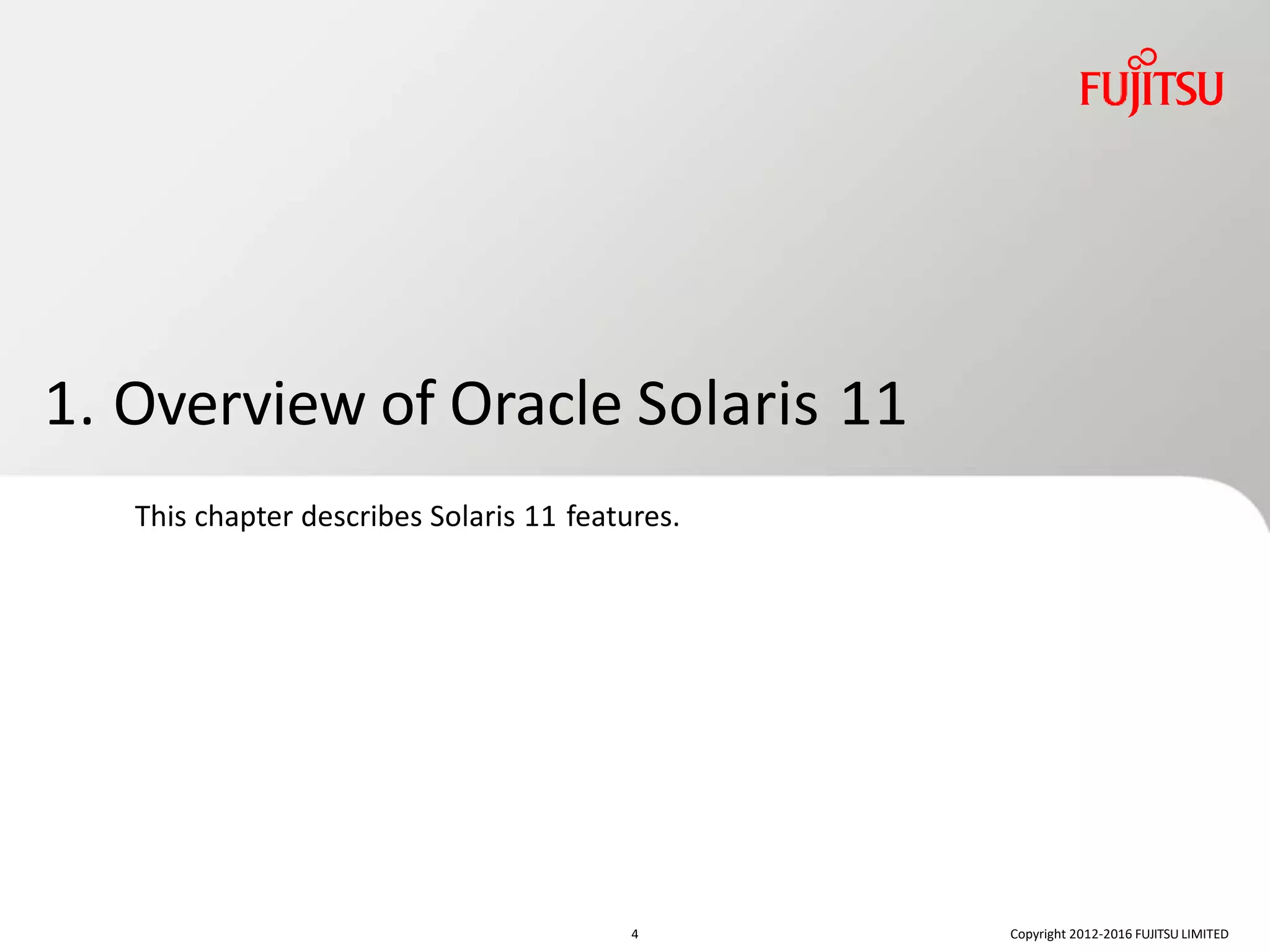 FUJITSU

1. Overview of Oracle Solaris 11

This chapter describes Solaris 11 features.

4

Copyright 2012-2016 FUJITSU LIMITED